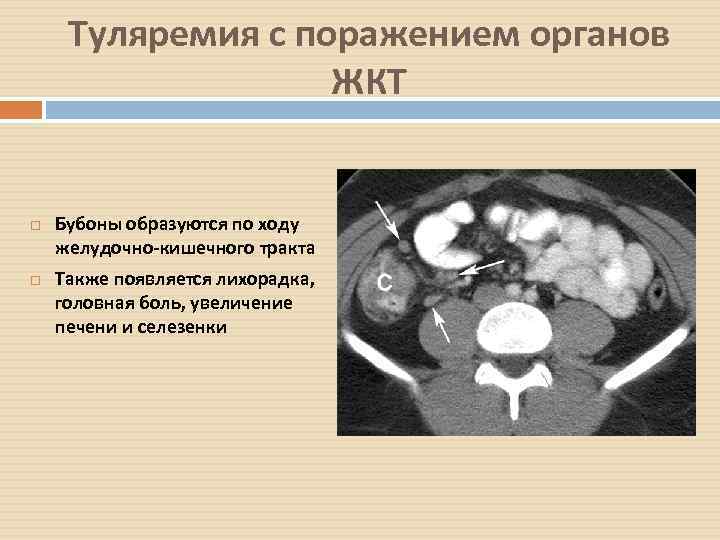 Туляремия с поражением органов ЖКТ

Бубоны образуются по ходу желудочно-кишечного тракта

Также появляется лихорадка, головная боль, увеличение печени и селезенки

C